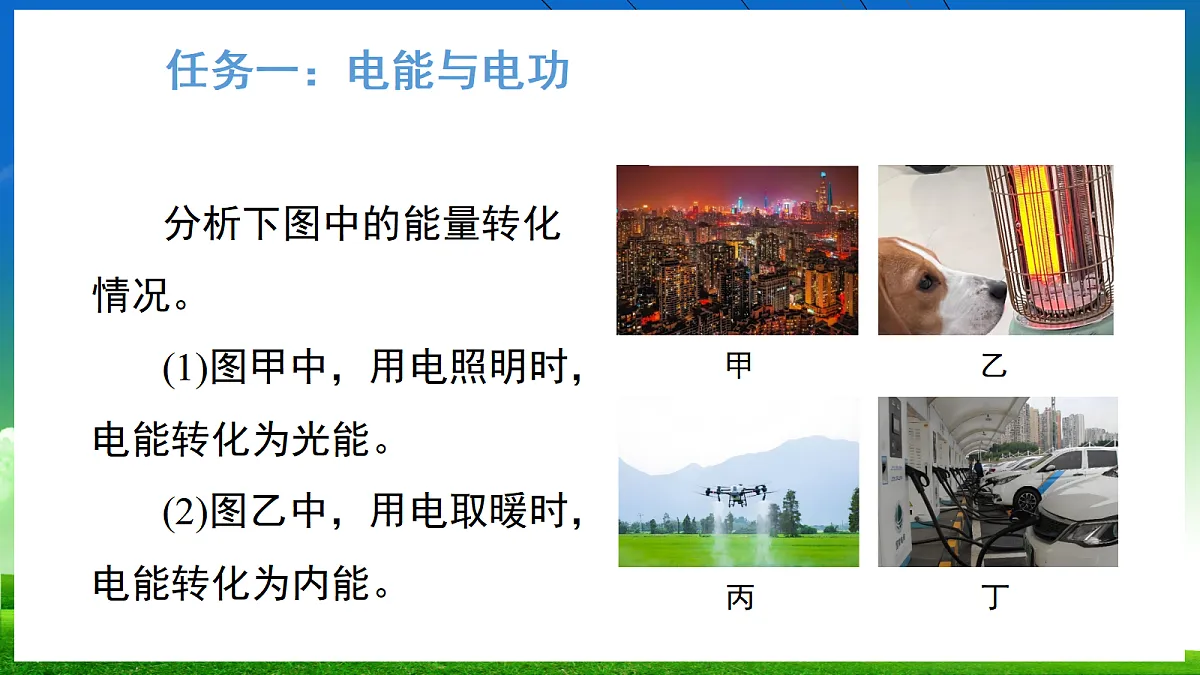 任务一：电能与电功

分析下图中的能量转化情况。

(1)图甲中，用电照明时，电能转化为光能。

(2)图乙中，用电取暖时，电能转化为内能。

甲

乙

丙

丁